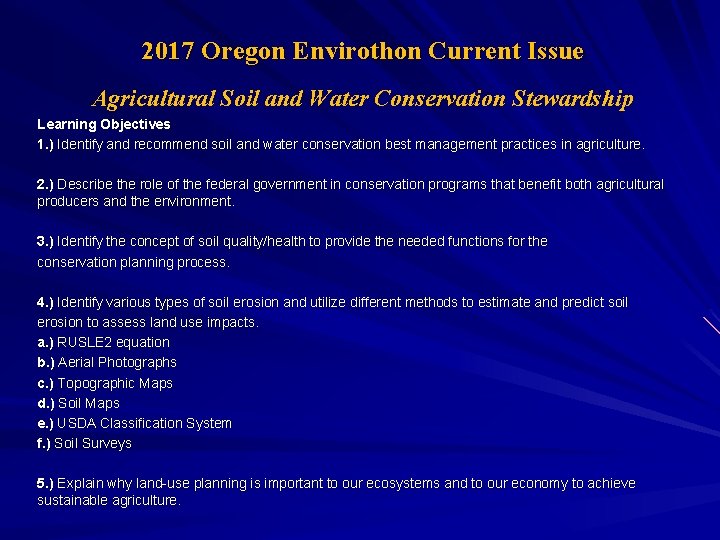 2017 Oregon Envirothon Current Issue

Agricultural Soil and Water Conservation Stewardship

Learning Objectives

1.) Identify and recommend soil and water conservation best management practices in agriculture.

2.) Describe the role of the federal government in conservation programs that benefit both agricultural producers and the environment.

3.) Identify the concept of soil quality/health to provide the needed functions for the conservation planning process.

4.) Identify various types of soil erosion and utilize different methods to estimate and predict soil erosion to assess land use impacts.
a.) RUSLE2 equation
b.) Aerial Photographs
c.) Topographic Maps
d.) Soil Maps
e.) USDA Classification System
f.) Soil Surveys

5.) Explain why land-use planning is important to our ecosystems and to our economy to achieve sustainable agriculture.